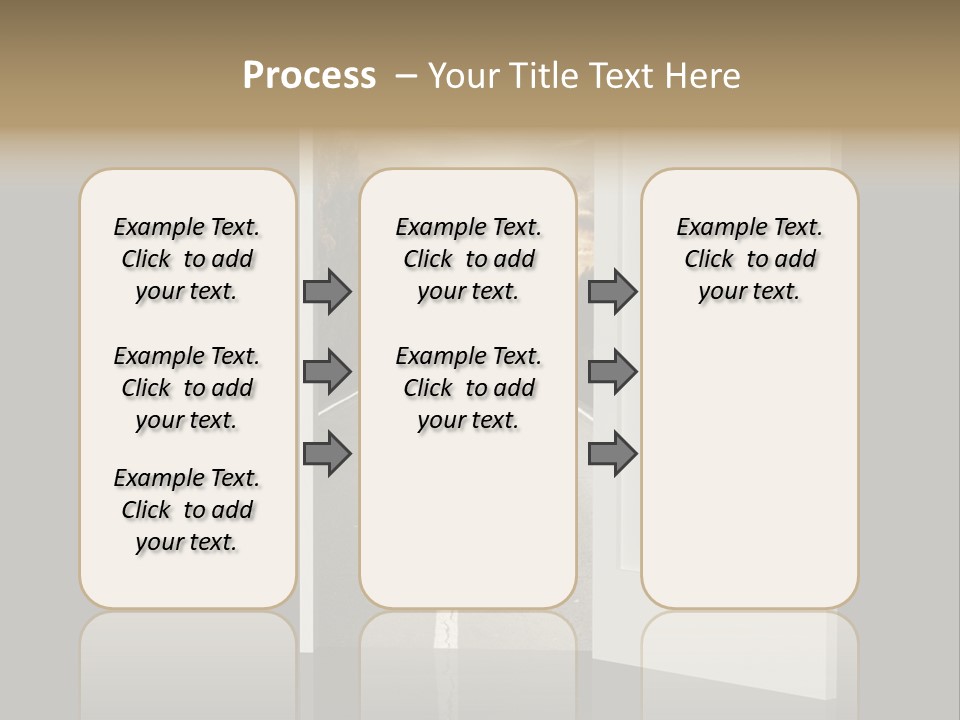 Process – Your Title Text Here

Example Text. Click to add your text.

Example Text. Click to add your text.

Example Text. Click to add your text.

Example Text. Click to add your text.

Example Text. Click to add your text.

Example Text. Click to add your text.